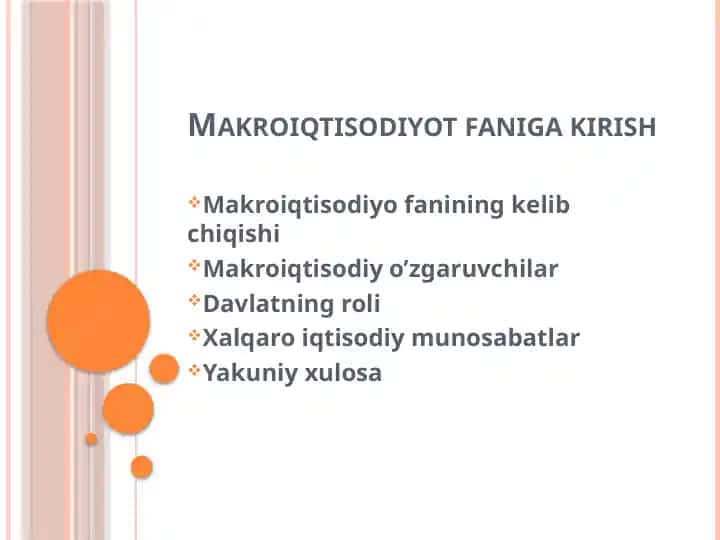 MAKROIQTISODIYOT FANIGA KIRISH

❖Makroiqtisodiyo fanining kelib chiqishi
❖Makroiqtisodiy o’zgaruvchilar
❖Davlatning roli
❖Xalqaro iqtisodiy munosabatlar
❖Yakuniy xulosa